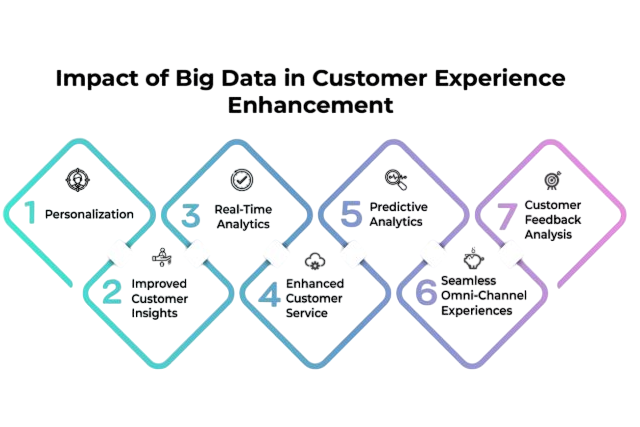 Impact of Big Data in Customer Experience Enhancement

1 Personalization

2 Improved Customer Insights

3 Real-Time Analytics

4 Enhanced Customer Service

5 Predictive Analytics

6 Seamless Omni-Channel Experiences

7 Customer Feedback Analysis